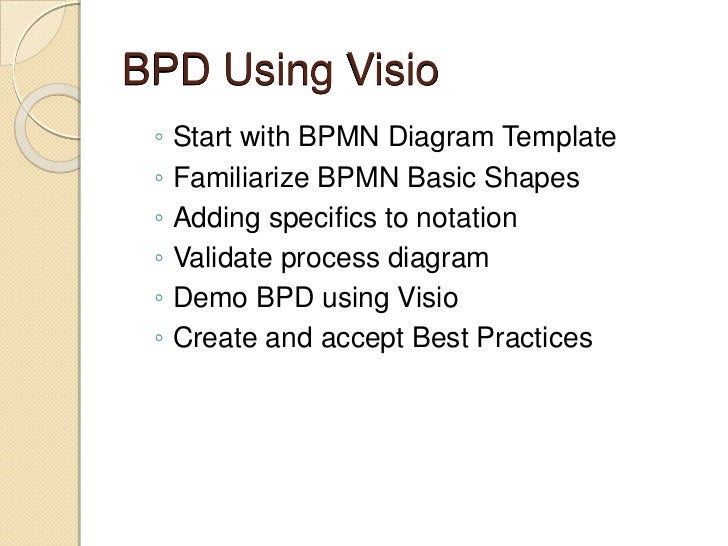 BPD Using Visio

◦ Start with BPMN Diagram Template
◦ Familiarize BPMN Basic Shapes
◦ Adding specifics to notation
◦ Validate process diagram
◦ Demo BPD using Visio
◦ Create and accept Best Practices